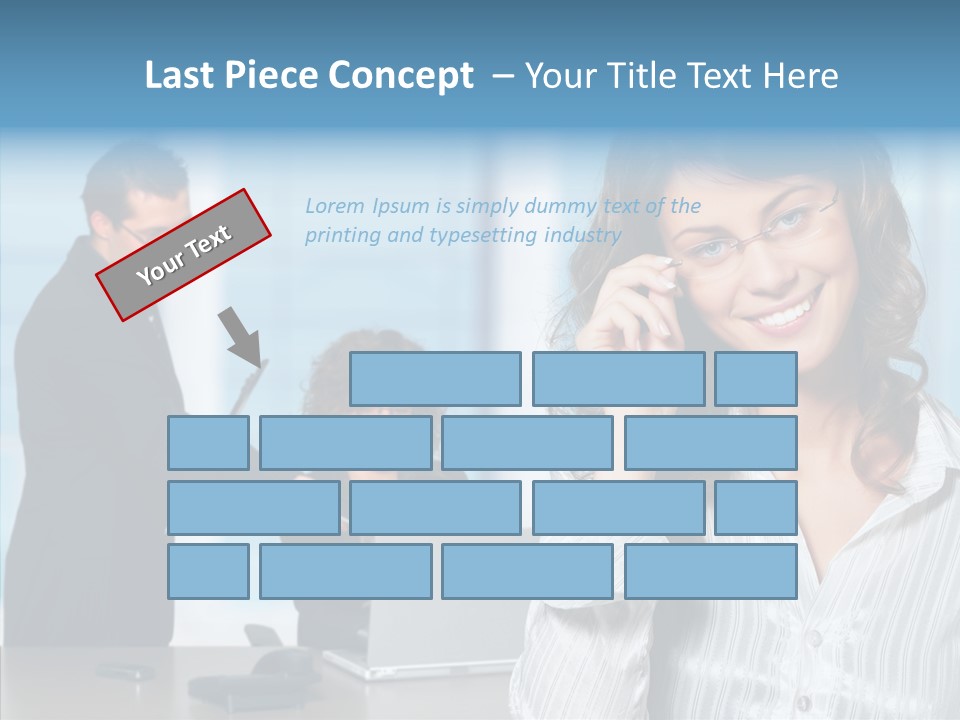 Last Piece Concept – Your Title Text Here

Your Text

Lorem Ipsum is simply dummy text of the printing and typesetting industry